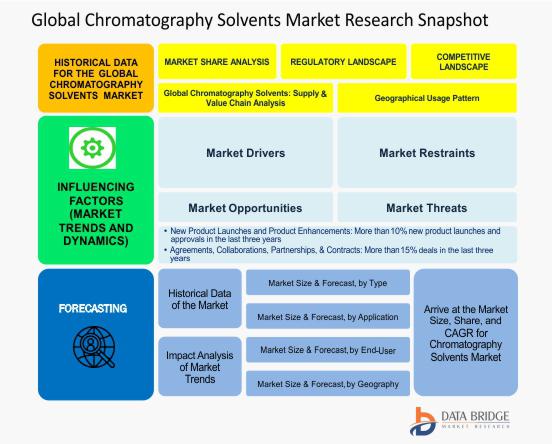 Global Chromatography Solvents Market Research Snapshot

HISTORICAL DATA FOR THE GLOBAL CHROMATOGRAPHY SOLVENTS MARKET

MARKET SHARE ANALYSIS

REGULATORY LANDSCAPE

COMPETITIVE LANDSCAPE

Global Chromatography Solvents: Supply & Value Chain Analysis

Geographical Usage Pattern

INFLUENCING FACTORS (MARKET TRENDS AND DYNAMICS)

Market Drivers

Market Restraints

Market Opportunities

Market Threats

• New Product Launches and Product Enhancements: More than 10% new product launches and approvals in the last three years
• Agreements, Collaborations, Partnerships, & Contracts: More than 15% deals in the last three years

FORECASTING

Historical Data of the Market

Impact Analysis of Market Trends

Market Size & Forecast, by Type

Market Size & Forecast, by Application

Market Size & Forecast, by End-User

Market Size & Forecast, by Geography

Arrive at the Market Size, Share, and CAGR for Chromatography Solvents Market

DATA BRIDGE
MARKET RESEARCH